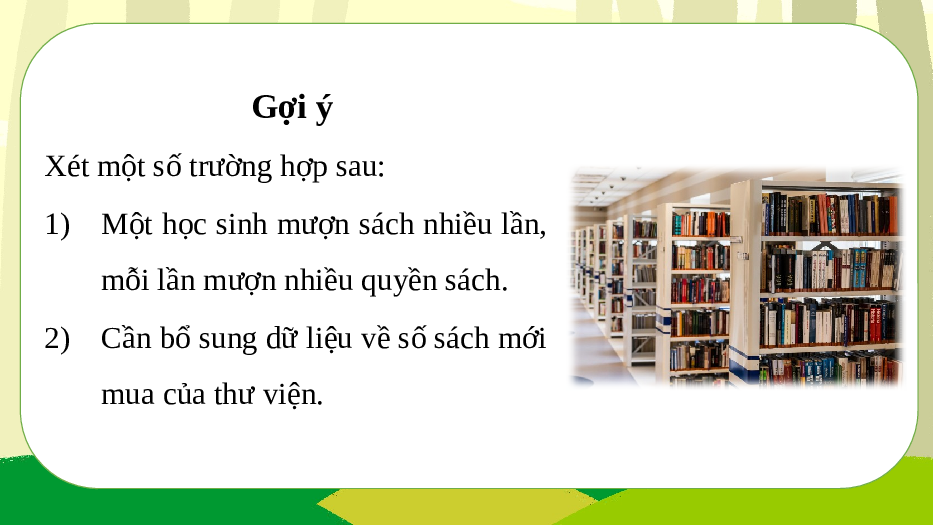 Gợi ý

Xét một số trường hợp sau:

1) Một học sinh mượn sách nhiều lần, mỗi lần mượn nhiều quyền sách.

2) Cần bổ sung dữ liệu về số sách mới mua của thư viện.